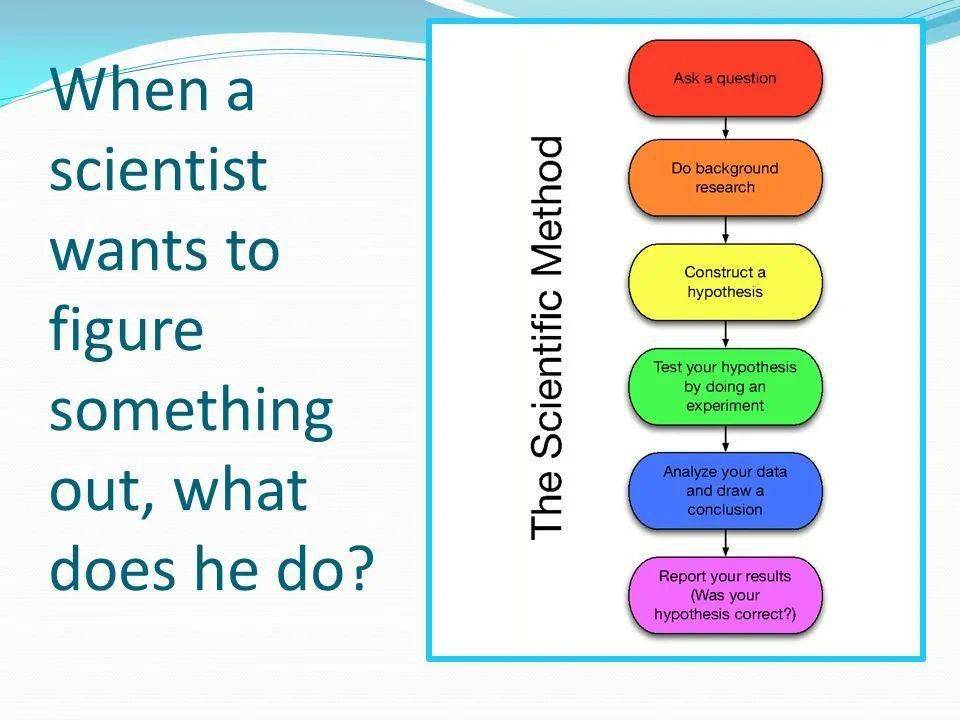 When a scientist wants to figure something out, what does he do?

The Scientific Method

Ask a question

Do background research

Construct a hypothesis

Test your hypothesis by doing an experiment

Analyze your data and draw a conclusion

Report your results (Was your hypothesis correct?)